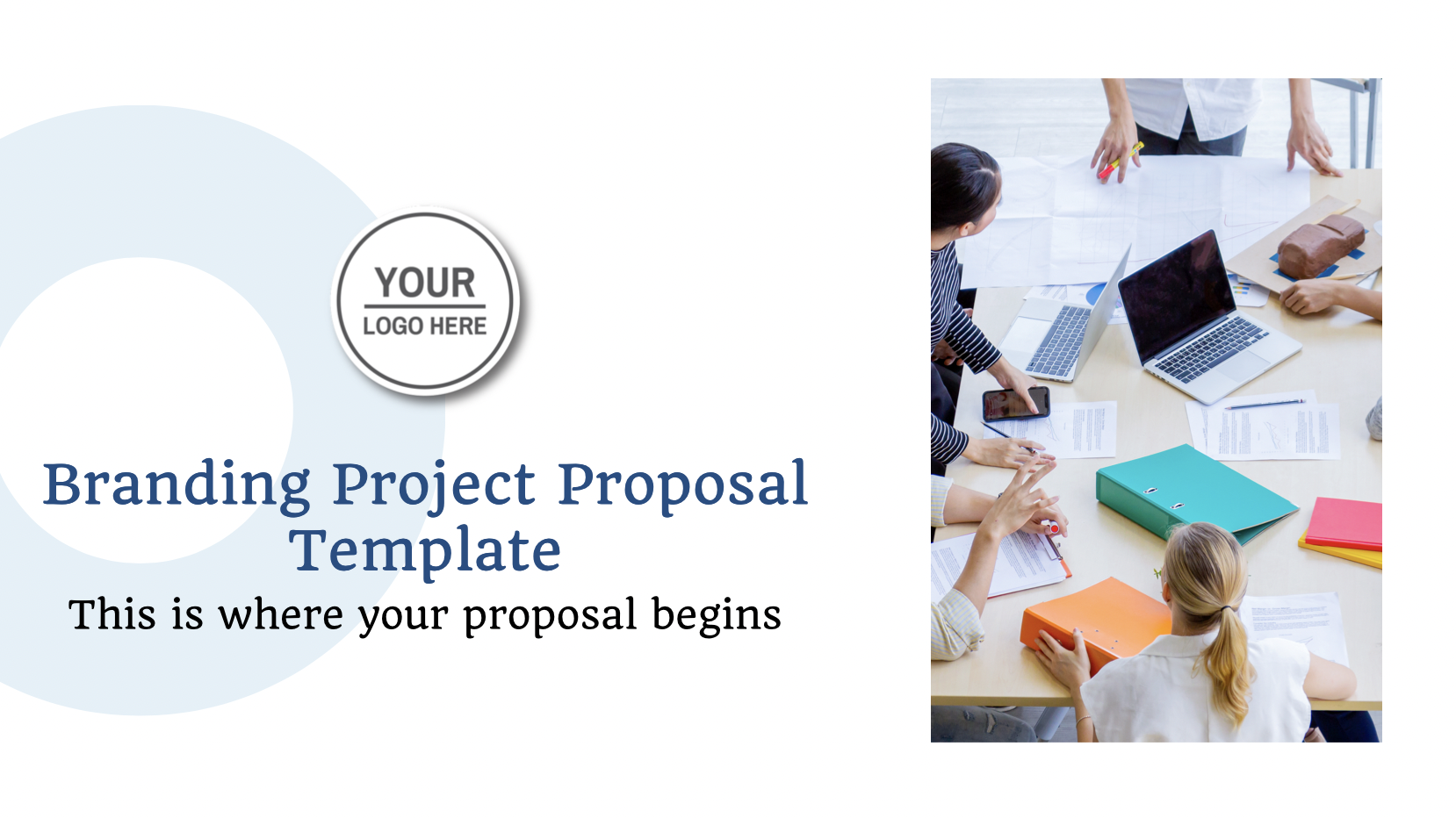 YOUR
LOGO HERE

Branding Project Proposal Template

This is where your proposal begins